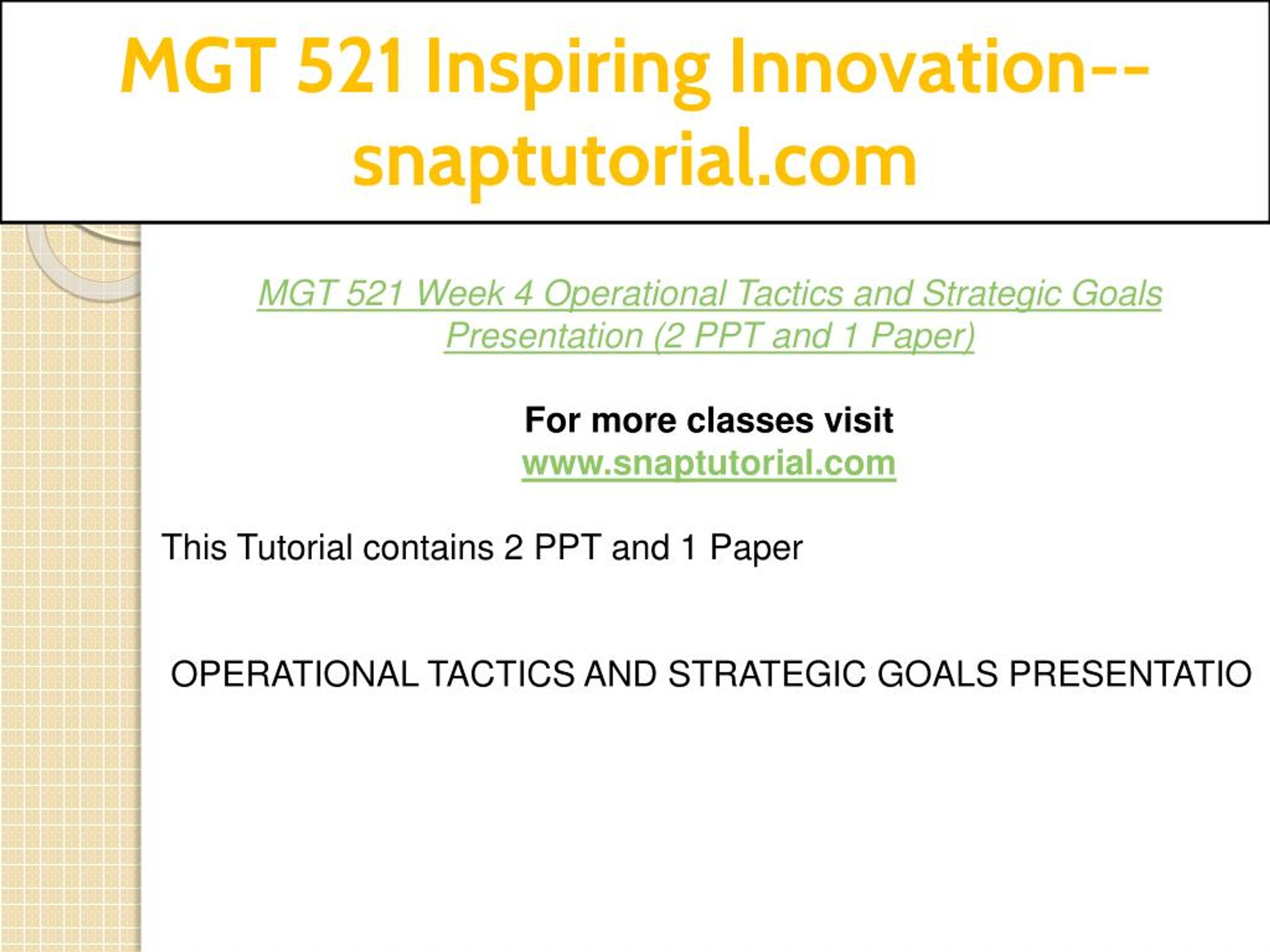 MGT 521 Inspiring Innovation--snaptutorial.com

MGT 521 Week 4 Operational Tactics and Strategic Goals Presentation (2 PPT and 1 Paper)

For more classes visit
www.snaptutorial.com

This Tutorial contains 2 PPT and 1 Paper

OPERATIONAL TACTICS AND STRATEGIC GOALS PRESENTATIO